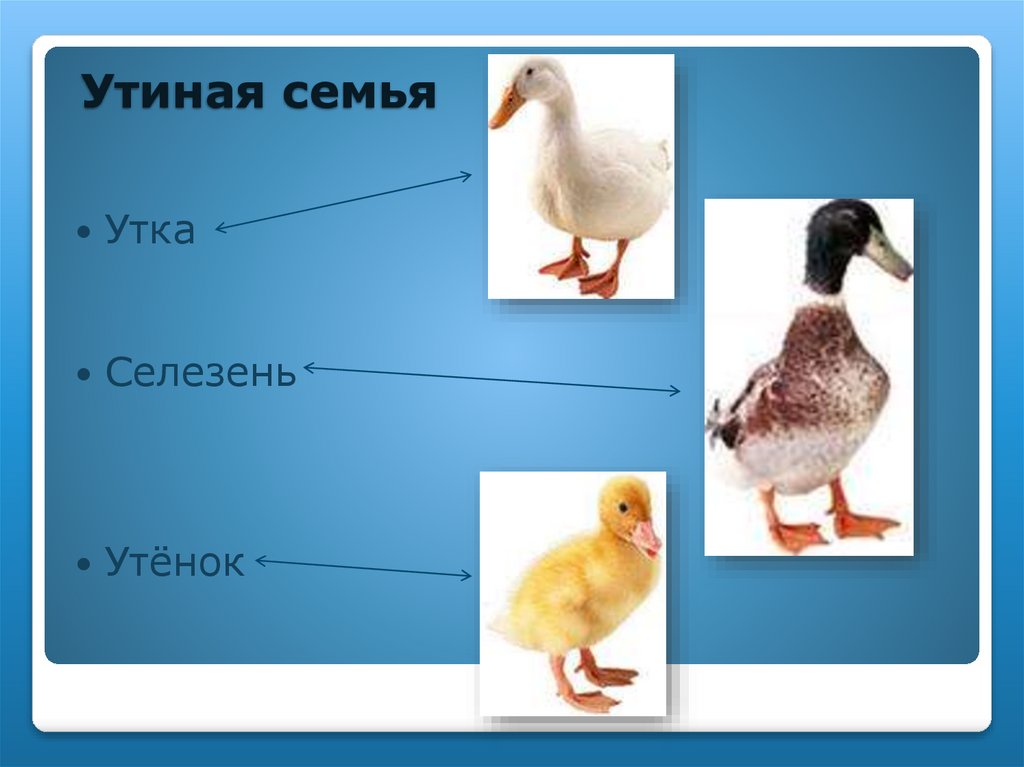 Утиная семья

• Утка

• Селезень

• Утёнок